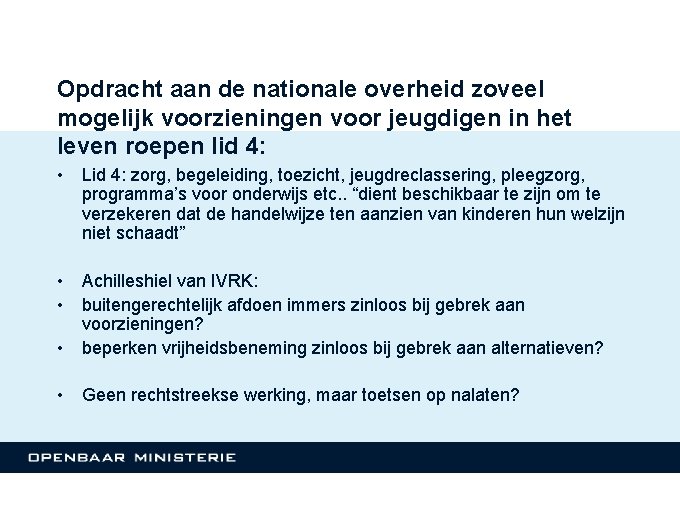 Opdracht aan de nationale overheid zoveel mogelijk voorzieningen voor jeugdigen in het leven roepen lid 4:

• Lid 4: zorg, begeleiding, toezicht, jeugdreclassering, pleegzorg, programma's voor onderwijs etc.. "dient beschikbaar te zijn om te verzekeren dat de handelwijze ten aanzien van kinderen hun welzijn niet schaadt"

• Achilleshiel van IVRK:
• buitengerechtelijk afdoen immers zinloos bij gebrek aan voorzieningen?
• beperken vrijheidsbeneming zinloos bij gebrek aan alternatieven?

• Geen rechtstreekse werking, maar toetsen op nalaten?

OPENBAAR MINISTERIE